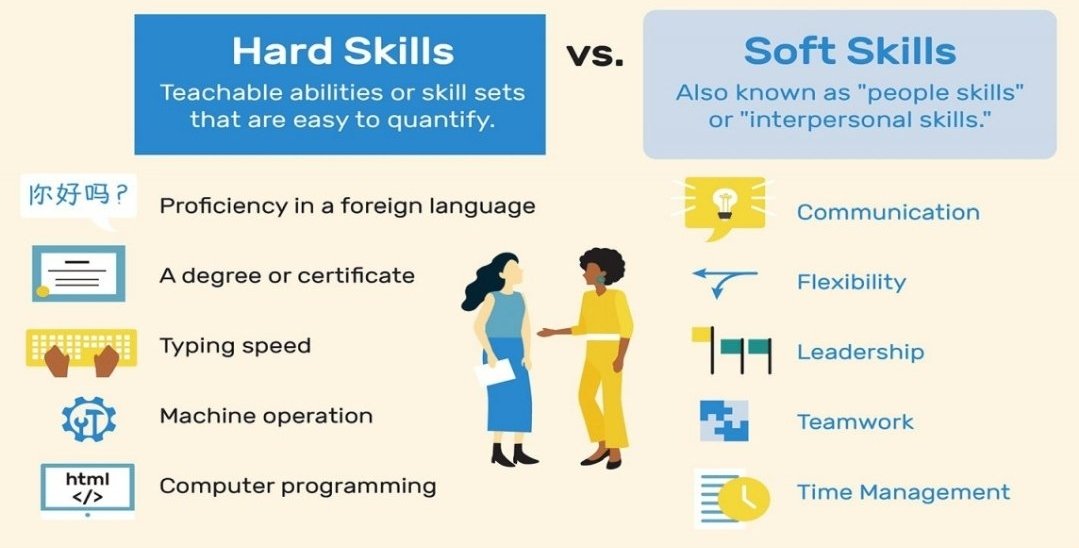 Hard Skills
Teachable abilities or skill sets that are easy to quantify.

vs.

Soft Skills
Also known as "people skills" or "interpersonal skills."

你好吗？

Proficiency in a foreign language

A degree or certificate

Typing speed

Machine operation

html
</>

Computer programming

Communication

Flexibility

Leadership

Teamwork

Time Management